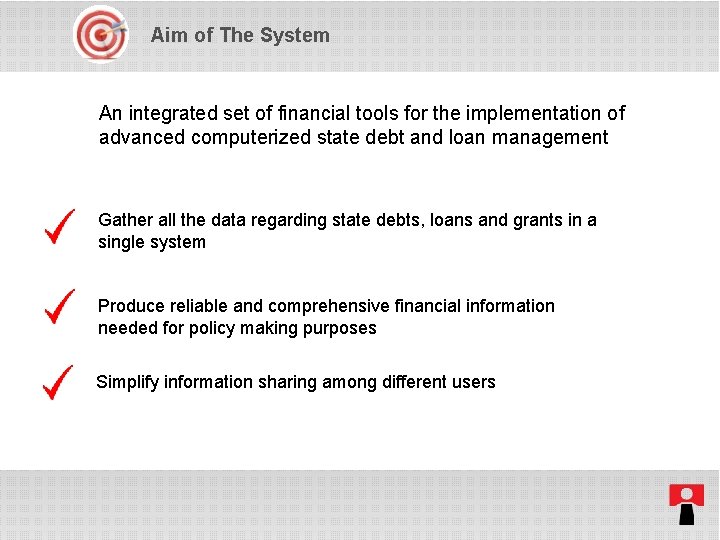 Aim of The System

An integrated set of financial tools for the implementation of advanced computerized state debt and loan management

Gather all the data regarding state debts, loans and grants in a single system

Produce reliable and comprehensive financial information needed for policy making purposes

Simplify information sharing among different users